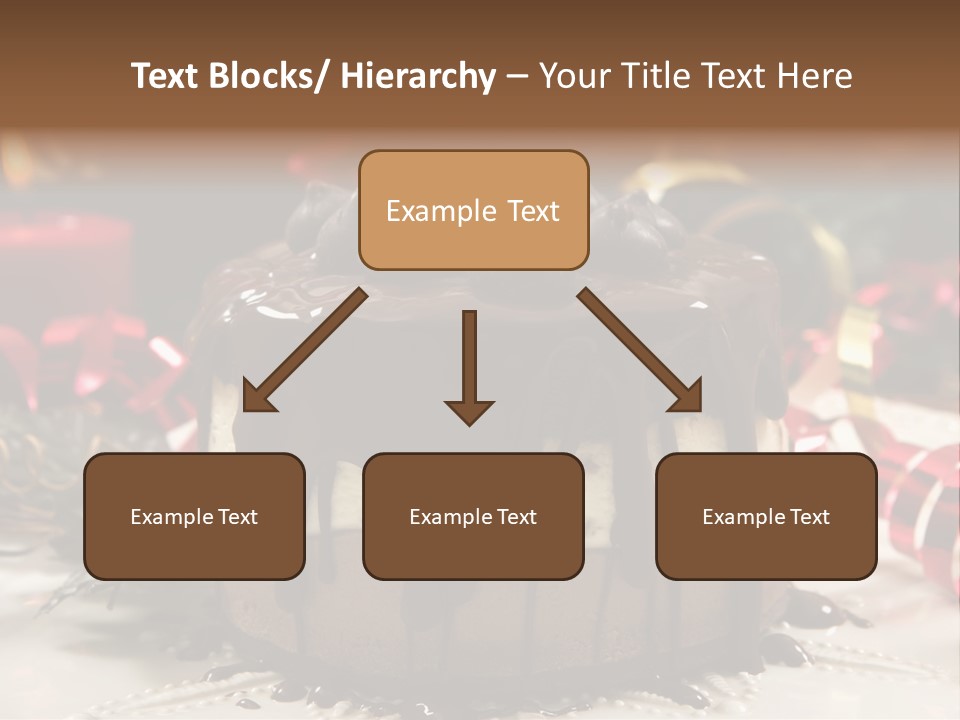 Text Blocks/ Hierarchy – Your Title Text Here

Example Text

Example Text

Example Text

Example Text